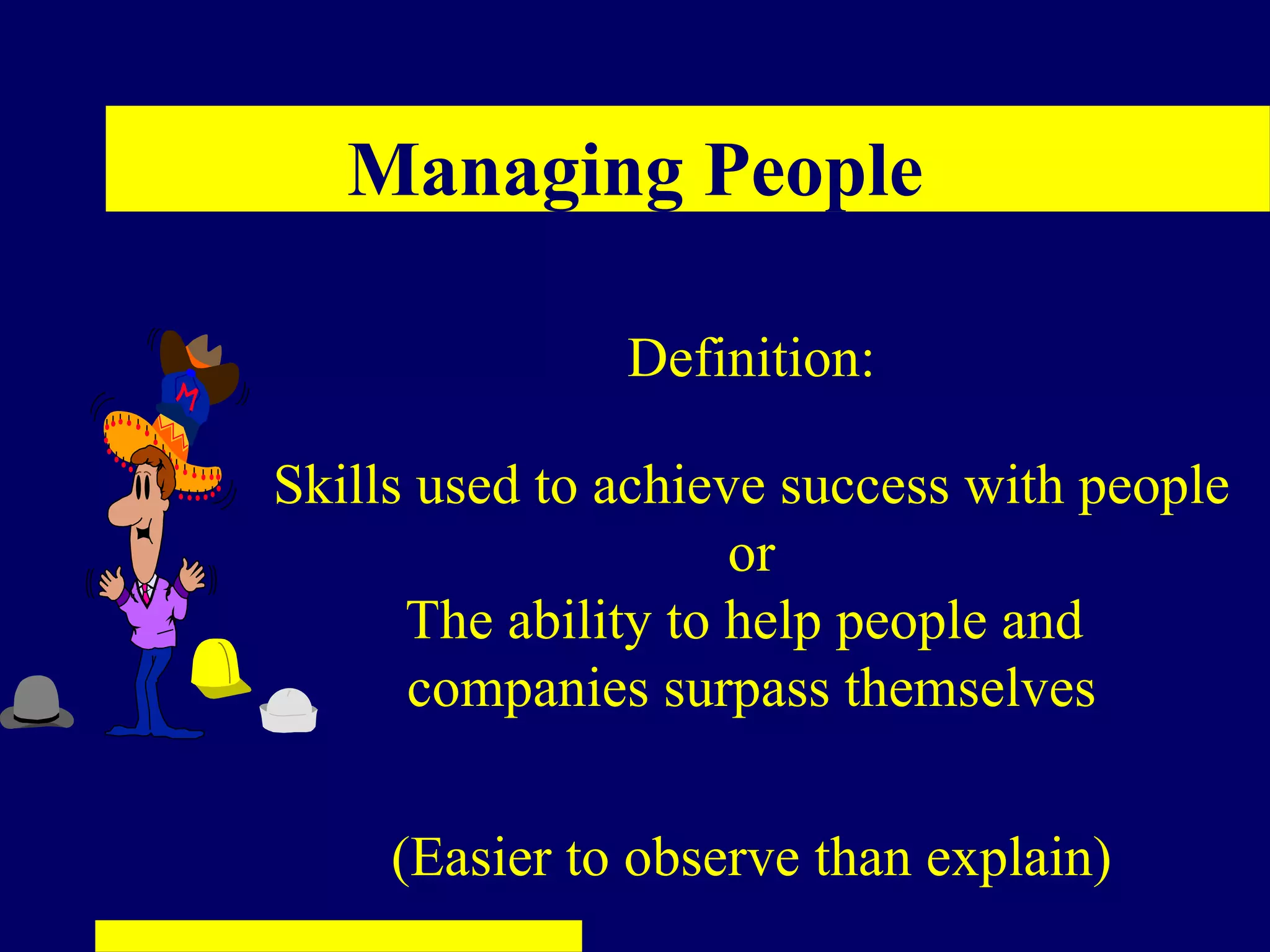 Managing People

M

Definition:

Skills used to achieve success with people
or
The ability to help people and companies surpass themselves

(Easier to observe than explain)